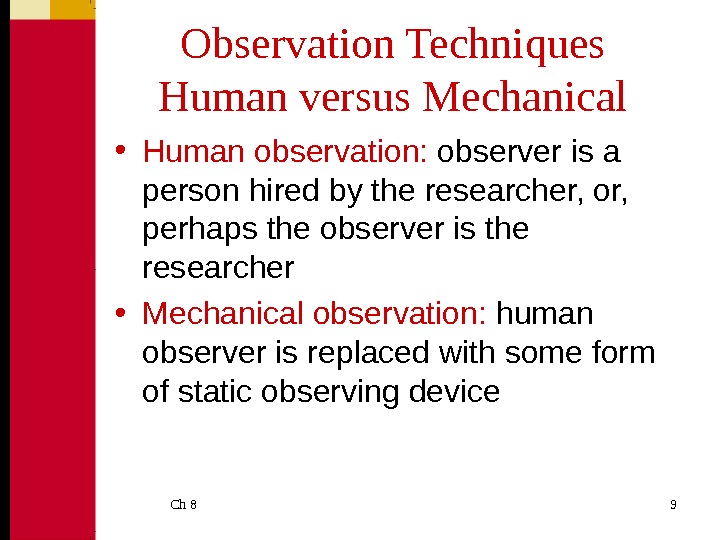 Observation Techniques
Human versus Mechanical

• Human observation: observer is a person hired by the researcher, or, perhaps the observer is the researcher

• Mechanical observation: human observer is replaced with some form of static observing device

Ch 8

9